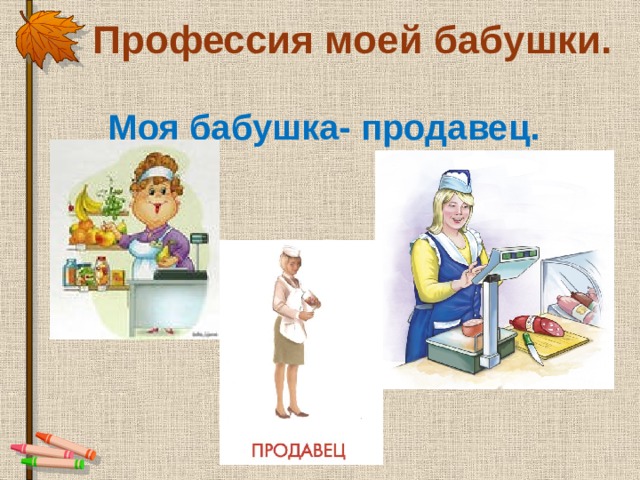 Профессия моей бабушки.

Моя бабушка- продавец.

ПРОДАВЕЦ